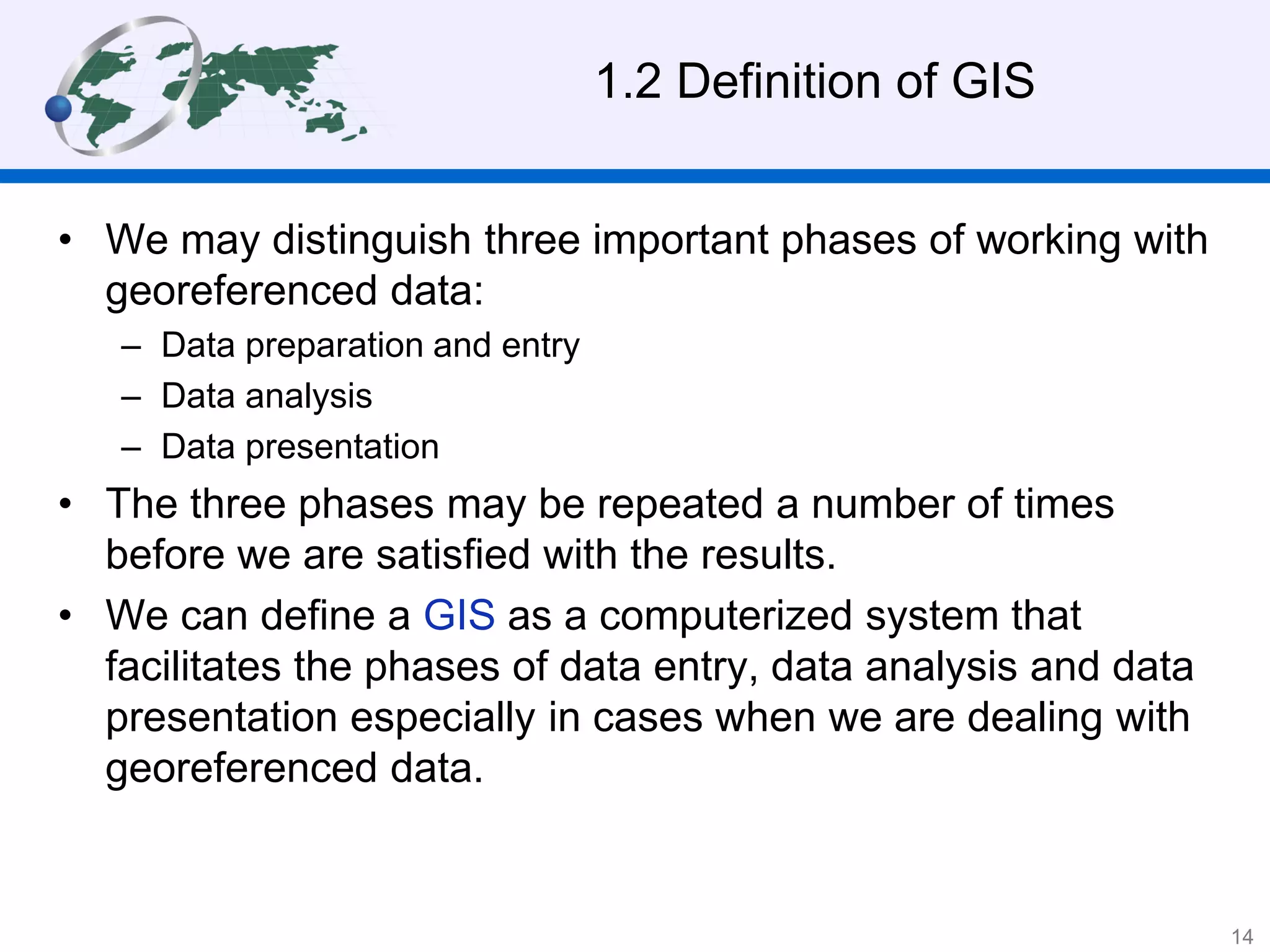 1.2 Definition of GIS

• We may distinguish three important phases of working with georeferenced data:
– Data preparation and entry
– Data analysis
– Data presentation

• The three phases may be repeated a number of times before we are satisfied with the results.

• We can define a GIS as a computerized system that facilitates the phases of data entry, data analysis and data presentation especially in cases when we are dealing with georeferenced data.

14